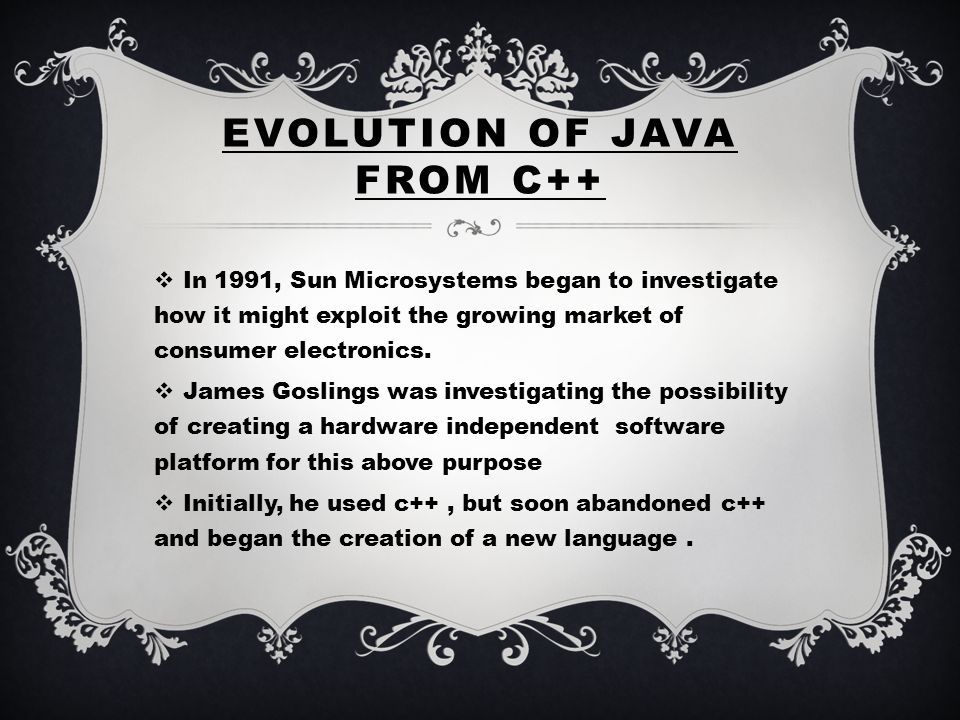 EVOLUTION OF JAVA FROM C++

❖ In 1991, Sun Microsystems began to investigate how it might exploit the growing market of consumer electronics.

❖ James Goslings was investigating the possibility of creating a hardware independent software platform for this above purpose

❖ Initially, he used c++ , but soon abandoned c++ and began the creation of a new language .